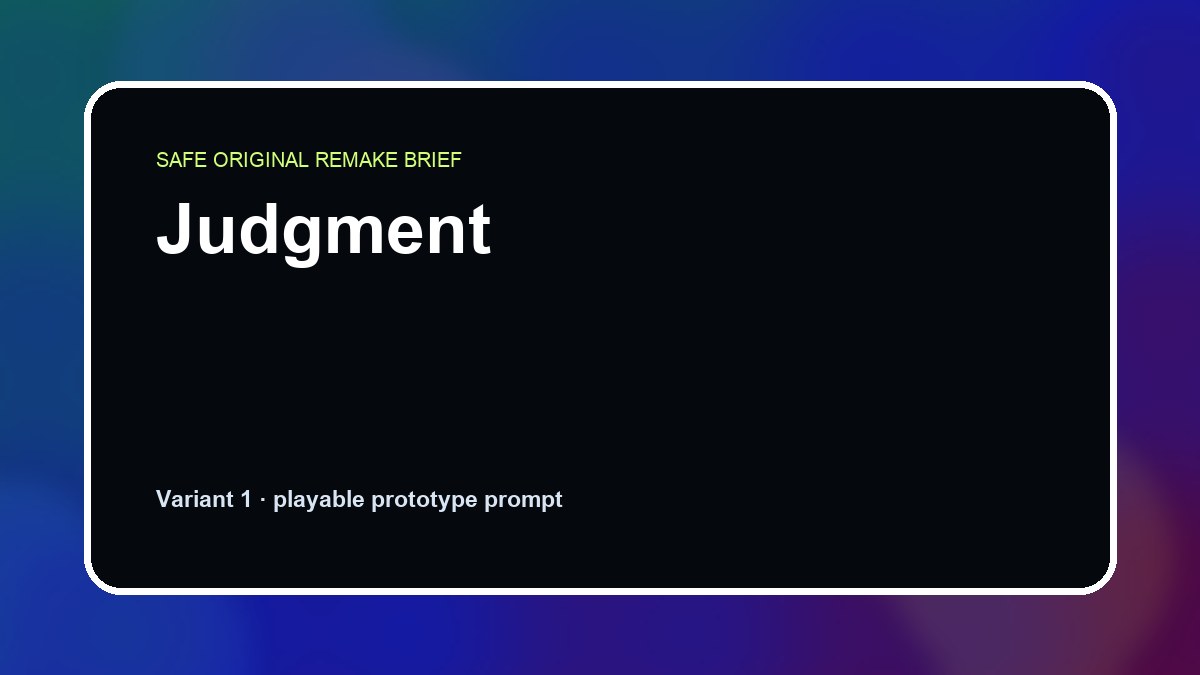 SAFE ORIGINAL REMAKE BRIEF

Judgment

Variant 1 · playable prototype prompt